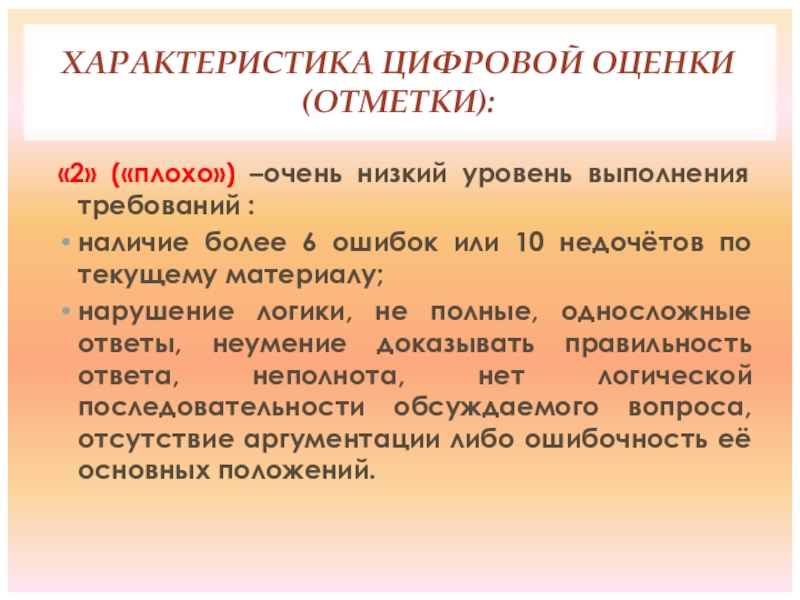 ХАРАКТЕРИСТИКА ЦИФРОВОЙ ОЦЕНКИ (ОТМЕТКИ):

«2» («плохо») –очень низкий уровень выполнения требований :

• наличие более 6 ошибок или 10 недочётов по текущему материалу;

• нарушение логики, не полные, односложные ответы, неумение доказывать правильность ответа, неполнота, нет логической последовательности обсуждаемого вопроса, отсутствие аргументации либо ошибочность её основных положений.